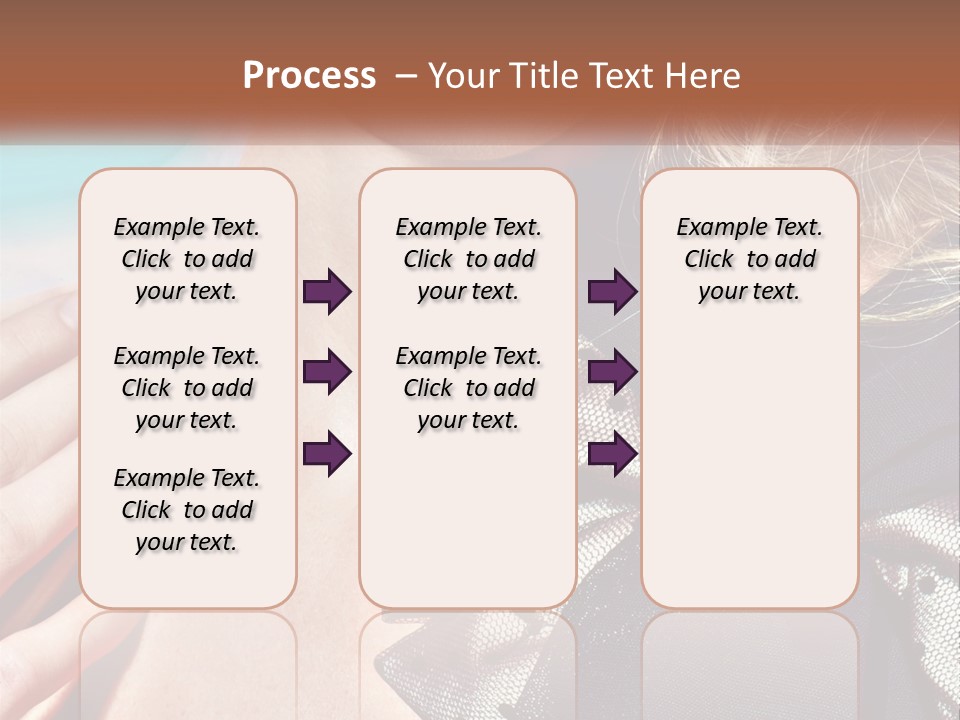 Process – Your Title Text Here

Example Text. Click to add your text.

Example Text. Click to add your text.

Example Text. Click to add your text.

Example Text. Click to add your text.

Example Text. Click to add your text.

Example Text. Click to add your text.